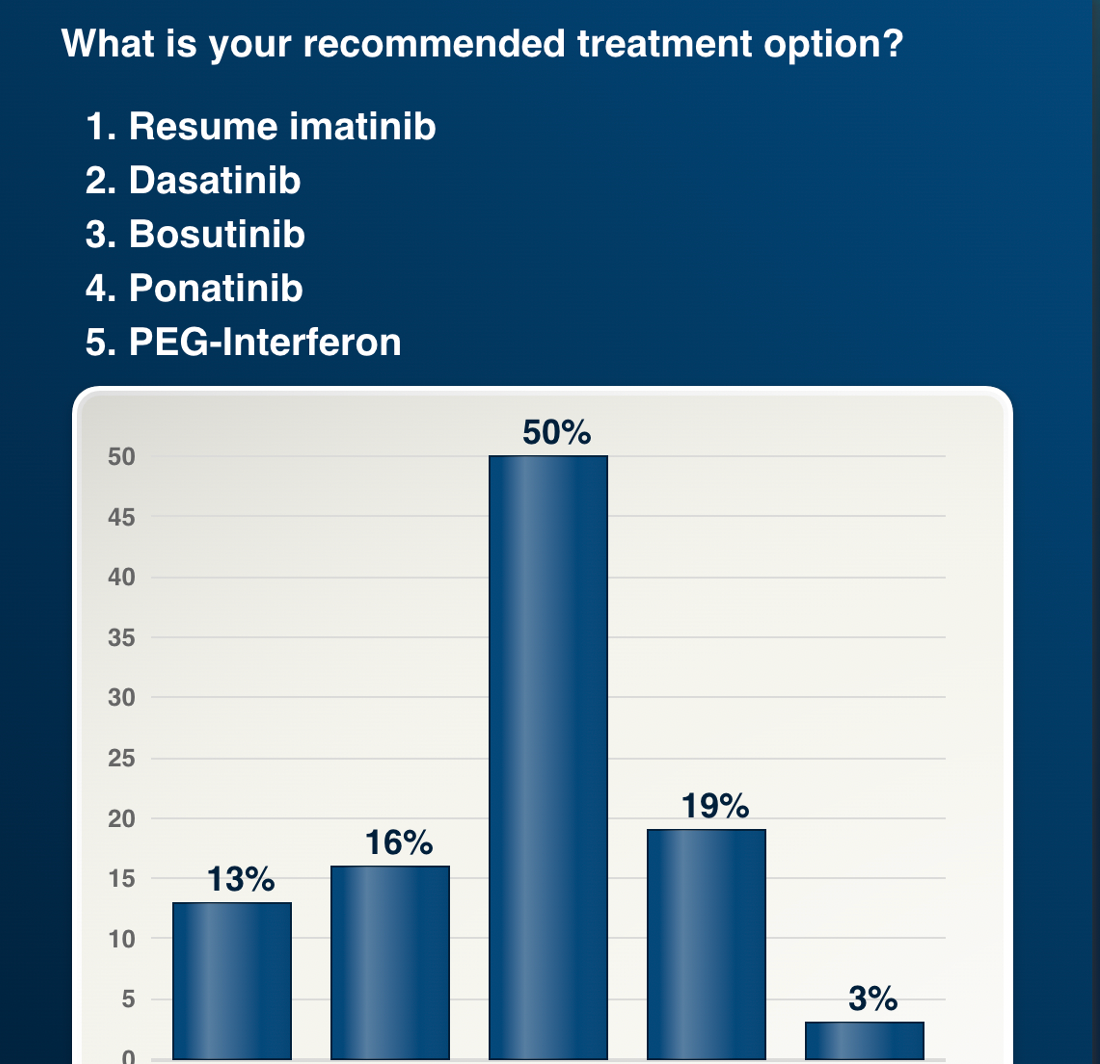 What is your recommended treatment option?

1. Resume imatinib
2. Dasatinib
3. Bosutinib
4. Ponatinib
5. PEG-Interferon

50
45
40
35
30
25
20
15
10
5
0

13%
16%
50%
19%
3%